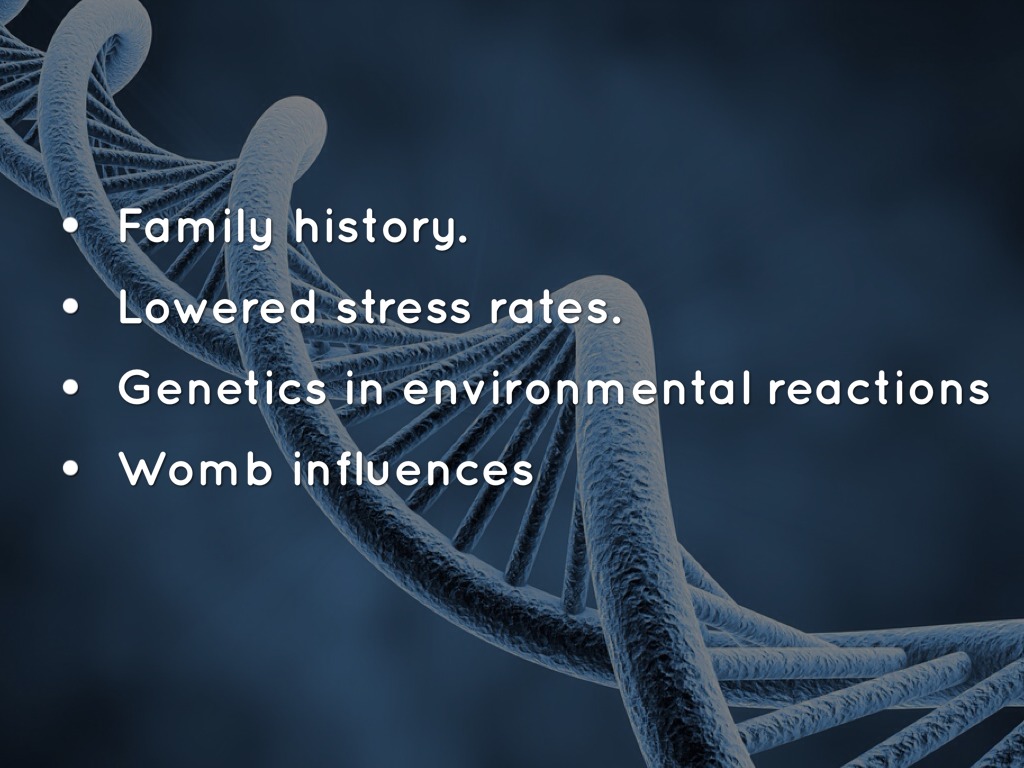 • Family history.
• Lowered stress rates.
• Genetics in environmental reactions
• Womb influences